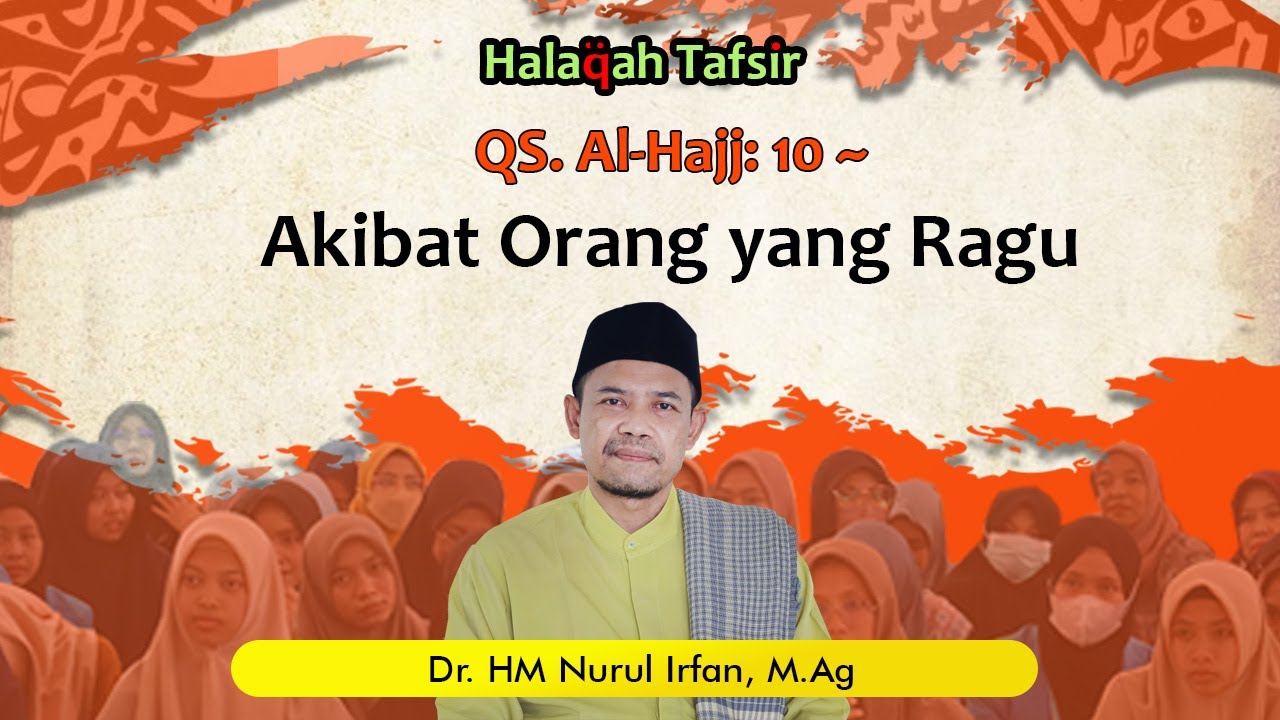 Halaqah Tafsir

QS. Al-Hajj: 10 ~

Akibat Orang yang Ragu

Dr. HM Nurul Irfan, M.Ag